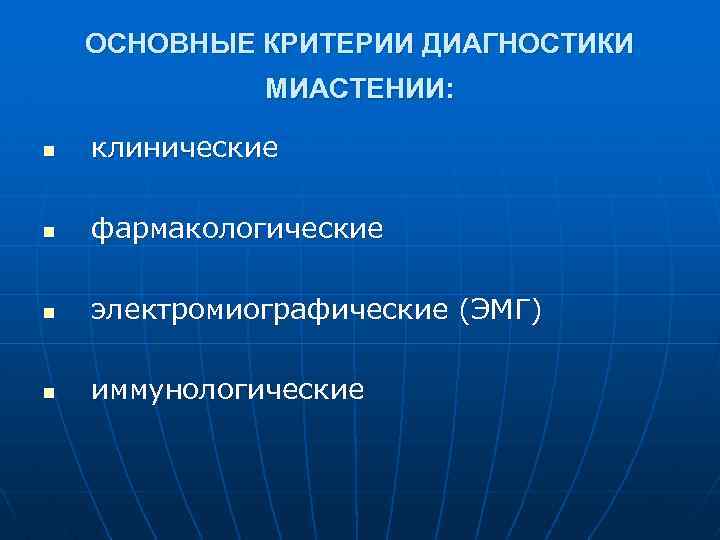 ОСНОВНЫЕ КРИТЕРИИ ДИАГНОСТИКИ МИАСТЕНИИ:

- клинические
- фармакологические
- электромиографические (ЭМГ)
- иммунологические